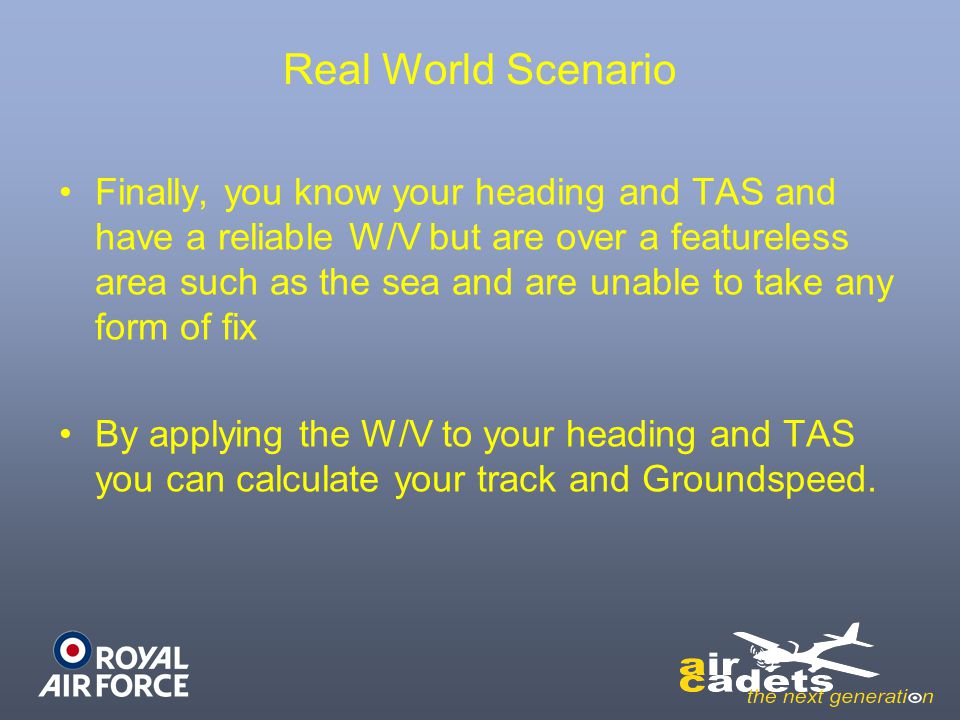 Real World Scenario

• Finally, you know your heading and TAS and have a reliable W/V but are over a featureless area such as the sea and are unable to take any form of fix

• By applying the W/V to your heading and TAS you can calculate your track and Groundspeed.

ROYAL AIR FORCE

air cadets the next generation